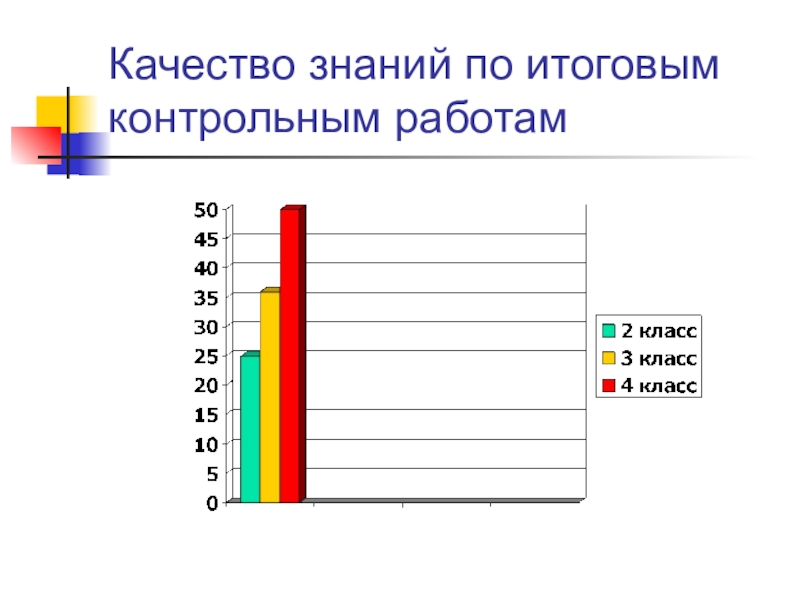 Качество знаний по итоговым контрольным работам

50
45
40
35
30
25
20
15
10
5
0

2 класс
3 класс
4 класс